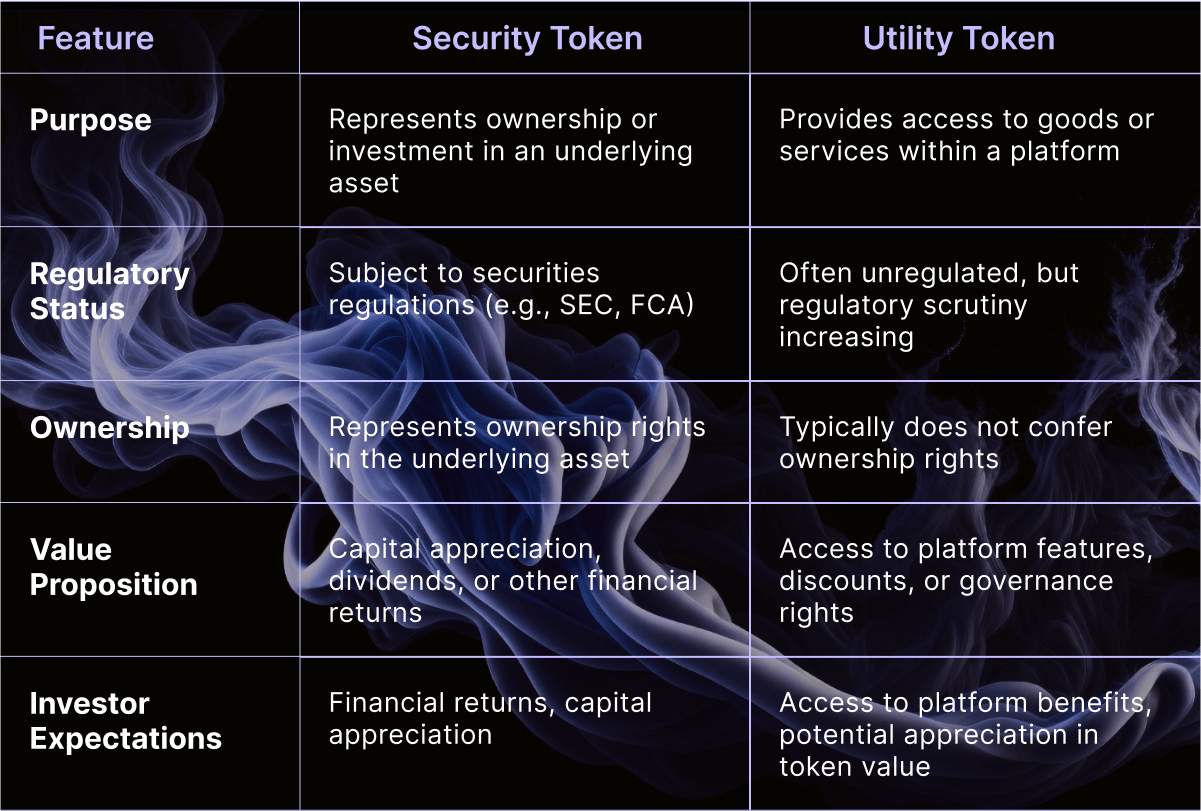 | Feature | Security Token | Utility Token |
|---|---|---|
| Purpose | Represents ownership or investment in an underlying asset | Provides access to goods or services within a platform |
| Regulatory Status | Subject to securities regulations (e.g., SEC, FCA) | Often unregulated, but regulatory scrutiny increasing |
| Ownership | Represents ownership rights in the underlying asset | Typically does not confer ownership rights |
| Value Proposition | Capital appreciation, dividends, or other financial returns | Access to platform features, discounts, or governance rights |
| Investor Expectations | Financial returns, capital appreciation | Access to platform benefits, potential appreciation in token value |